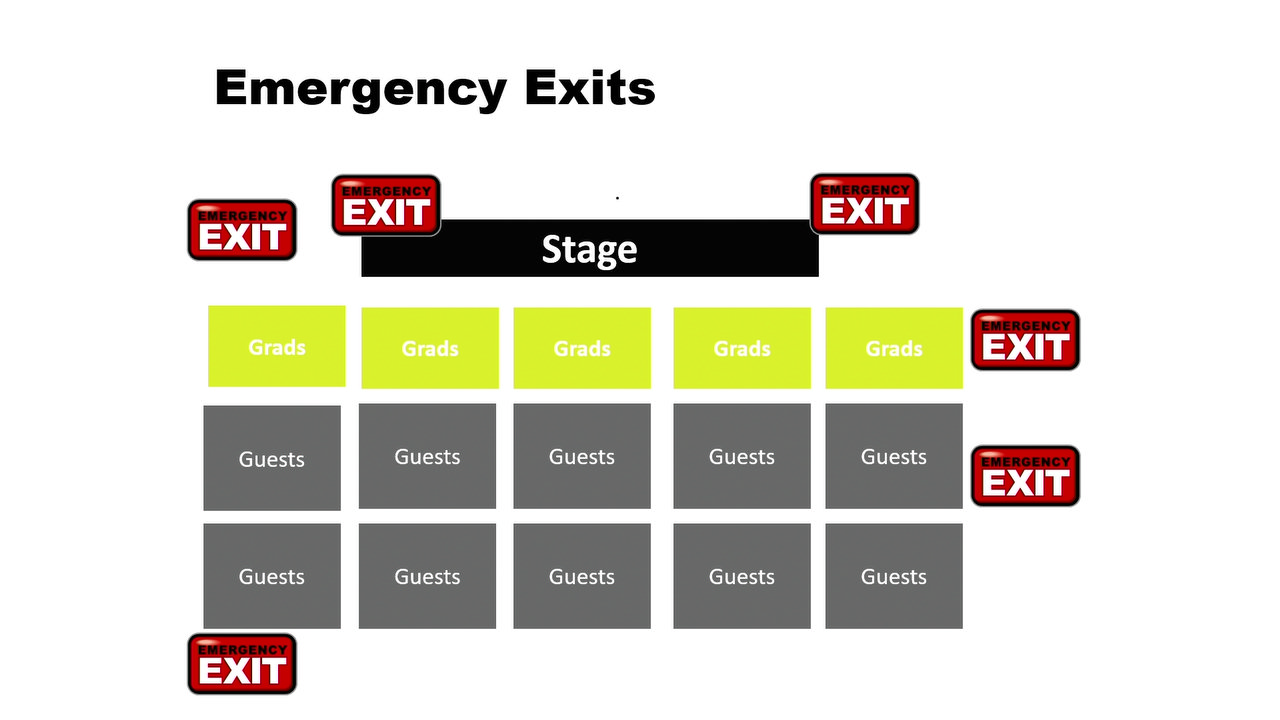 Emergency Exits

EMERGENCY
EXIT

EMERGENCY
EXIT

EMERGENCY
EXIT

Stage

Grads

Grads

Grads

Grads

Grads

EMERGENCY
EXIT

Guests

Guests

Guests

Guests

Guests

EMERGENCY
EXIT

Guests

Guests

Guests

Guests

Guests

EMERGENCY
EXIT